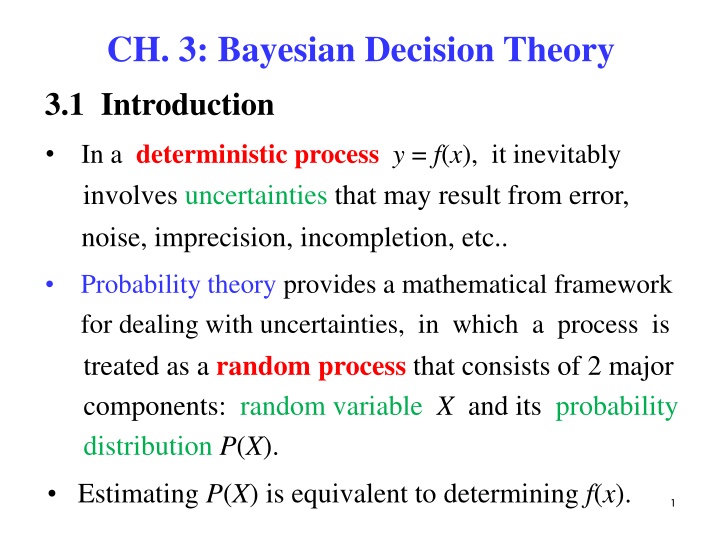 CH. 3: Bayesian Decision Theory

3.1 Introduction

• In a deterministic process $y = f(x)$, it inevitably involves uncertainties that may result from error, noise, imprecision, incompletion, etc..

• Probability theory provides a mathematical framework for dealing with uncertainties, in which a process is treated as a random process that consists of 2 major components: random variable $X$ and its probability distribution $P(X)$.

• Estimating $P(X)$ is equivalent to determining $f(x)$.

1